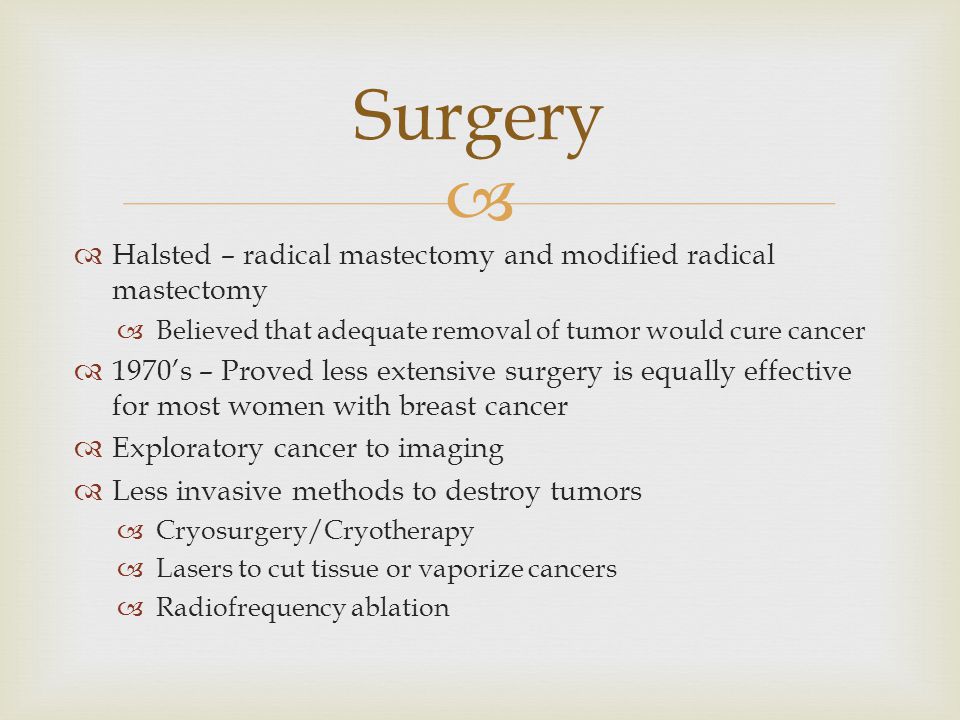 Surgery

Halsted – radical mastectomy and modified radical mastectomy

Believed that adequate removal of tumor would cure cancer

1970's – Proved less extensive surgery is equally effective for most women with breast cancer

Exploratory cancer to imaging

Less invasive methods to destroy tumors

Cryosurgery/Cryotherapy

Lasers to cut tissue or vaporize cancers

Radiofrequency ablation